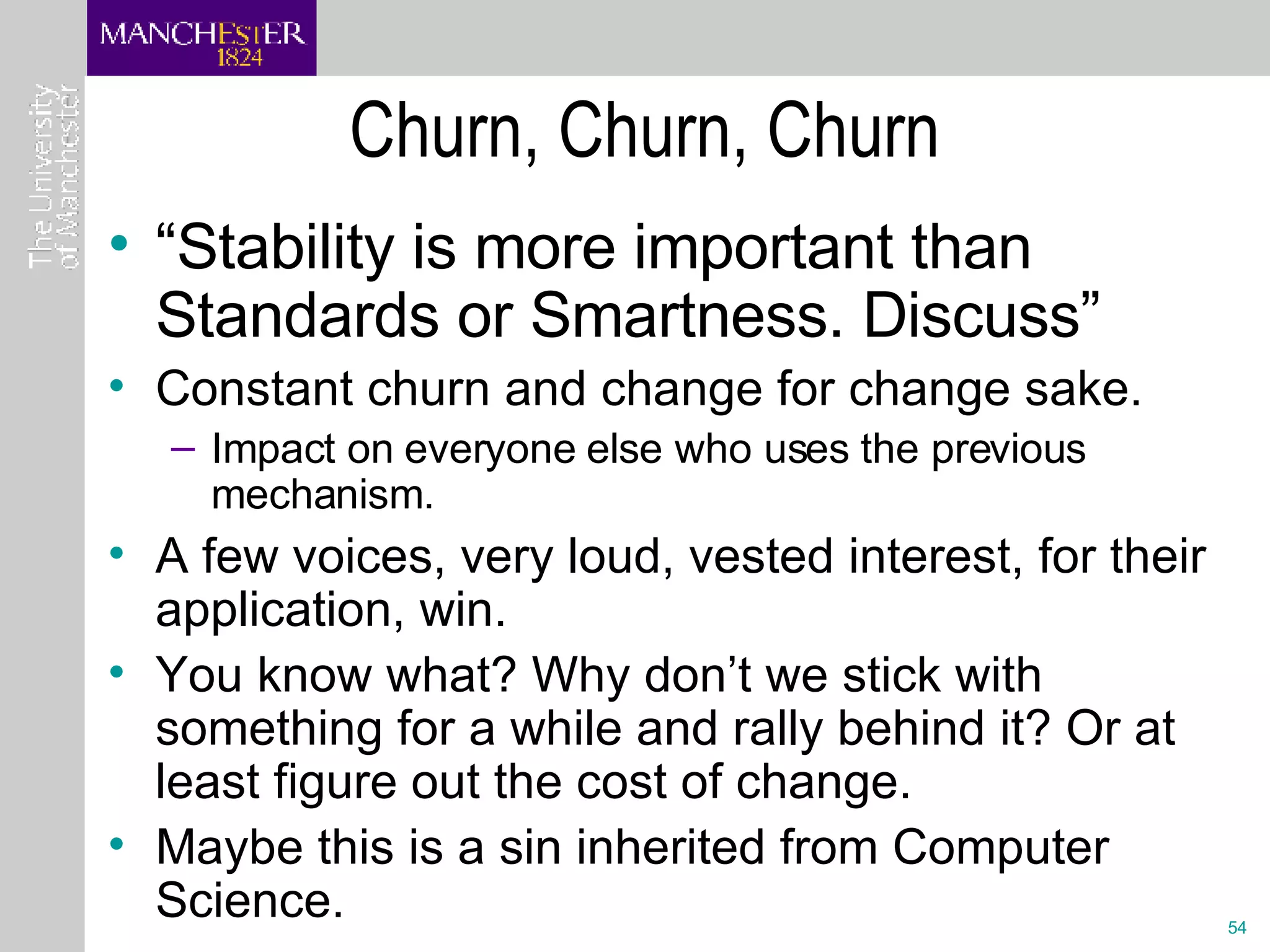 MANCHESTER
1824

The University of Manchester

Churn, Churn, Churn

• “Stability is more important than Standards or Smartness. Discuss”
• Constant churn and change for change sake.
– Impact on everyone else who uses the previous mechanism.
• A few voices, very loud, vested interest, for their application, win.
• You know what? Why don’t we stick with something for a while and rally behind it? Or at least figure out the cost of change.
• Maybe this is a sin inherited from Computer Science.

54